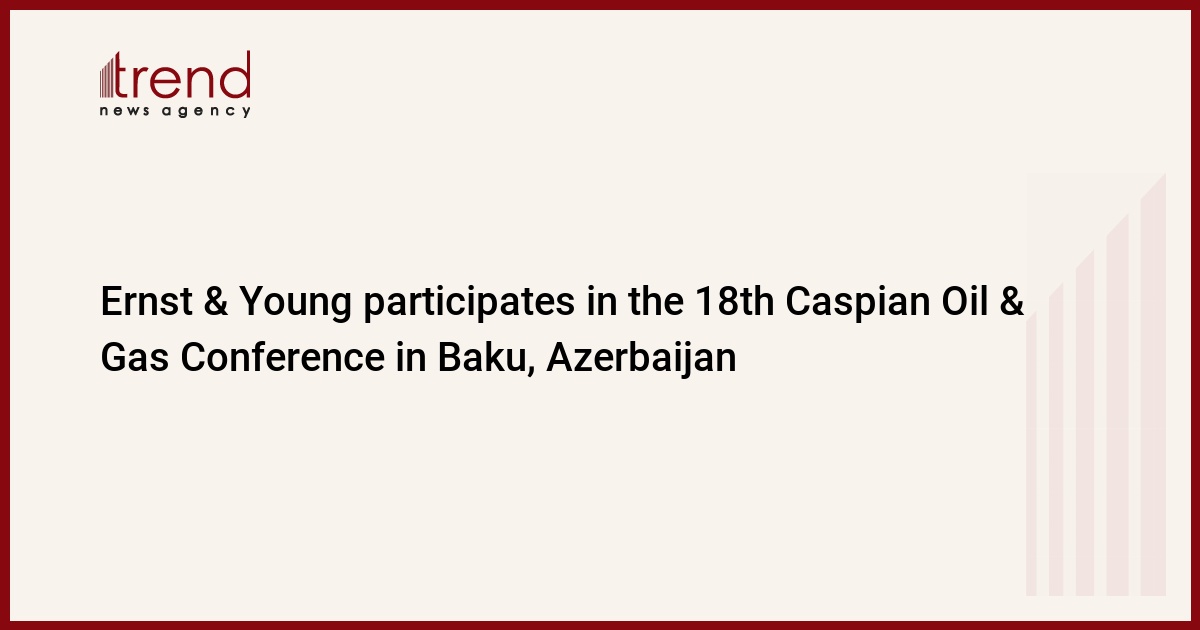 trend
news agency

Ernst & Young participates in the 18th Caspian Oil & Gas Conference in Baku, Azerbaijan